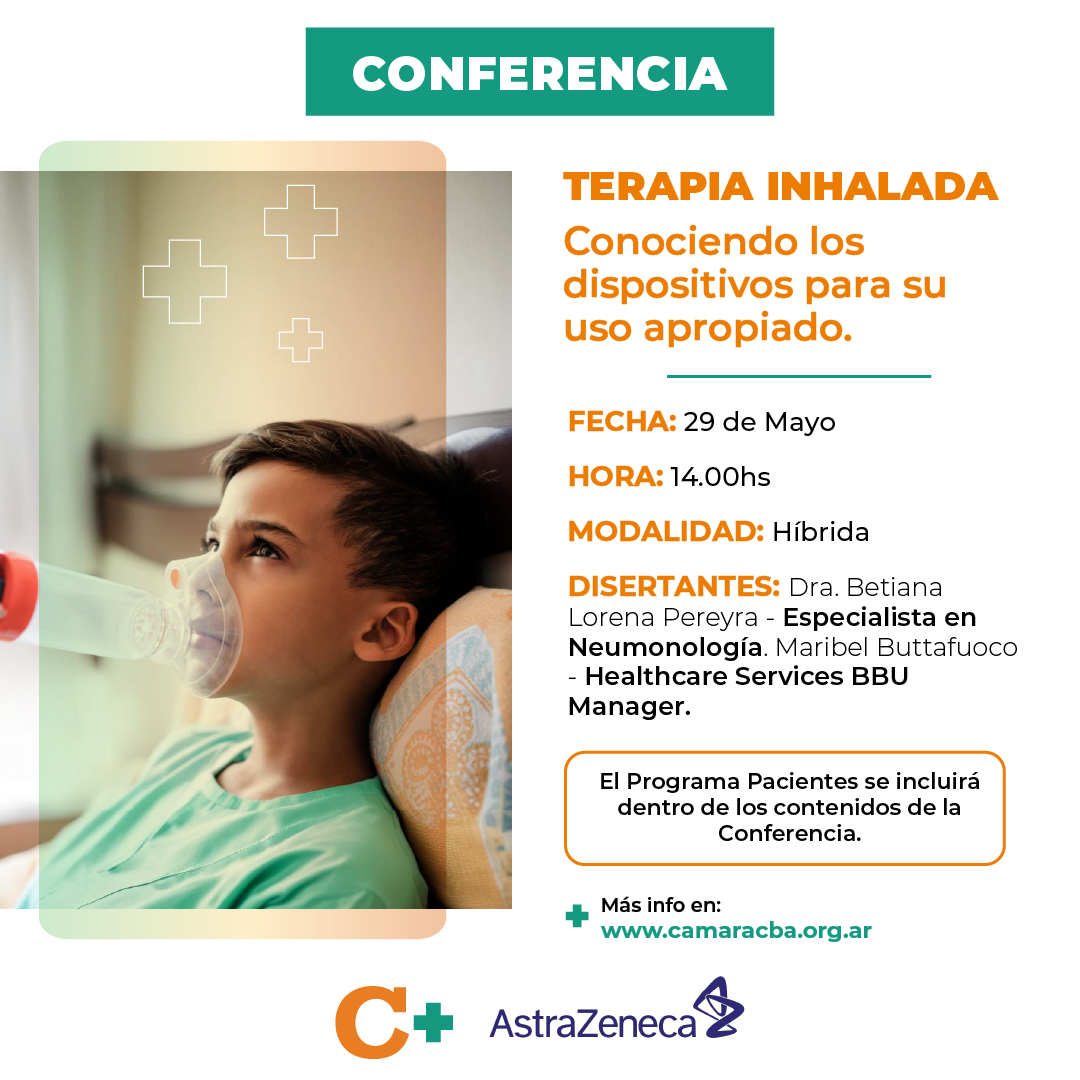 CONFERENCIA

TERAPIA INHALADA

Conociendo los dispositivos para su uso apropiado.

FECHA: 29 de Mayo

HORA: 14.00hs

MODALIDAD: Híbrida

DISERTANTES: Dra. Betiana Lorena Pereyra - Especialista en Neumonología. Maribel Buttafuoco - Healthcare Services BBU Manager.

El Programa Pacientes se incluirá dentro de los contenidos de la Conferencia.

Más info en:
www.camaracba.org.ar

C+

AstraZeneca